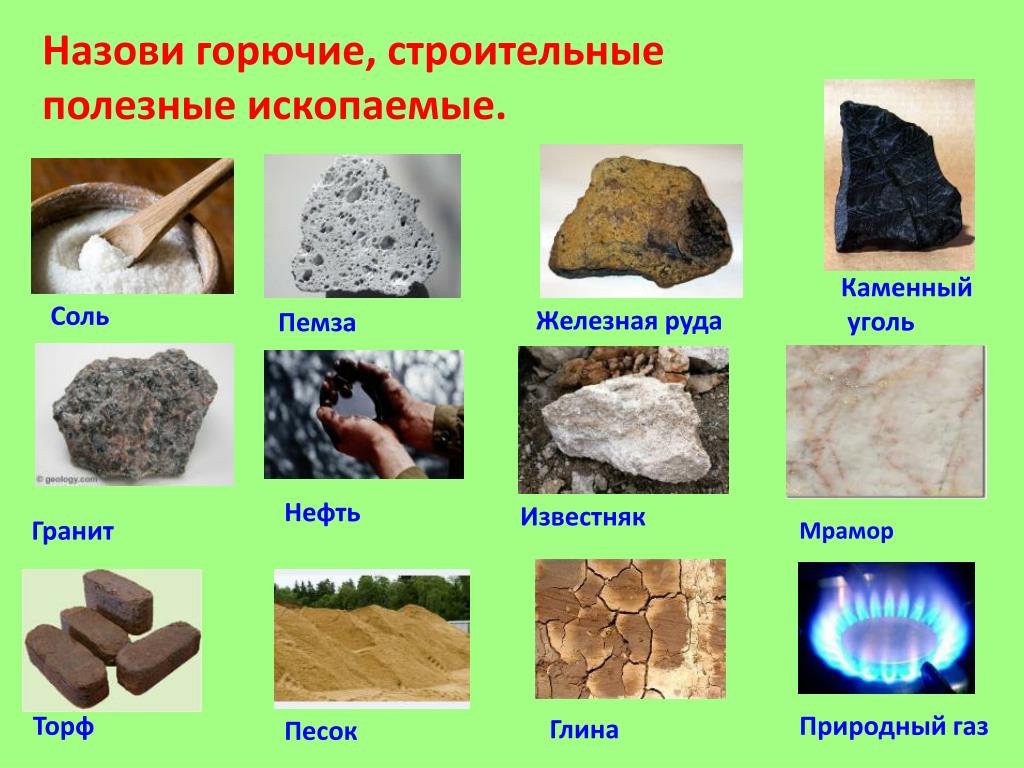 Назови горючие, строительные полезные ископаемые.

Соль

Пемза

Железная руда

Каменный уголь

© geology.com

Гранит

Нефть

Известняк

Мрамор

Торф

Песок

Глина

Природный газ